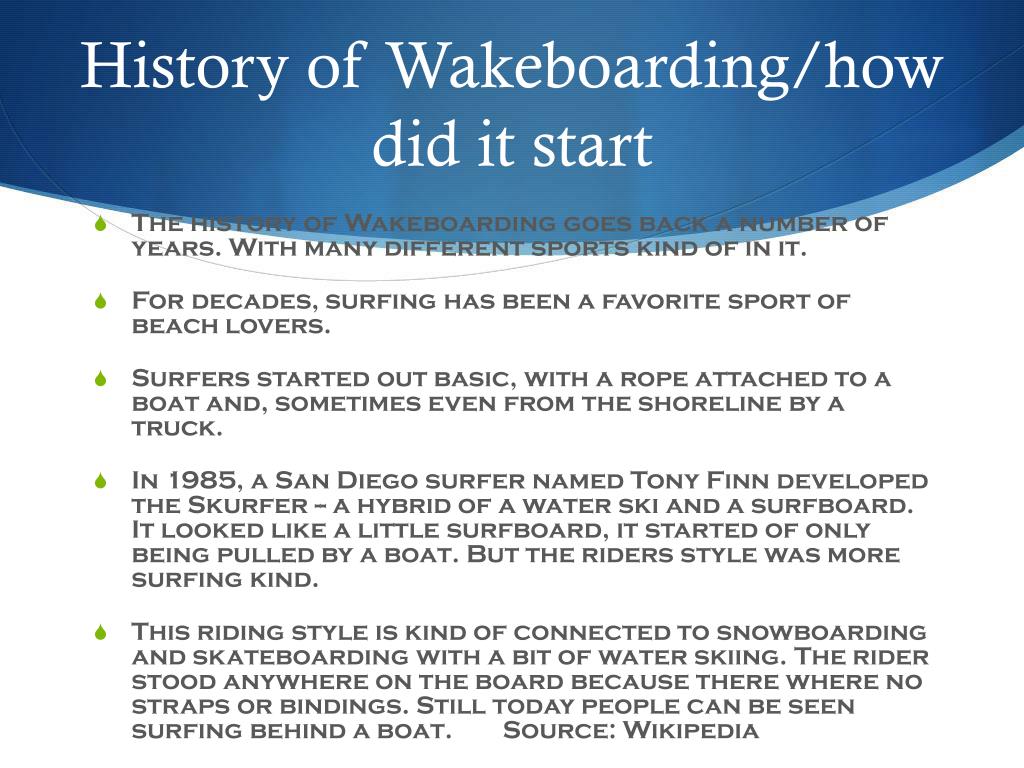 History of Wakeboarding/how did it start

The history of Wakeboarding goes back a number of years. With many different sports kind of in it.

For decades, surfing has been a favorite sport of beach lovers.

Surfers started out basic, with a rope attached to a boat and, sometimes even from the shoreline by a truck.

In 1985, a San Diego surfer named Tony Finn developed the Skurfer – a hybrid of a water ski and a surfboard. It looked like a little surfboard, it started of only being pulled by a boat. But the riders style was more surfing kind.

This riding style is kind of connected to snowboarding and skateboarding with a bit of water skiing. The rider stood anywhere on the board because there where no straps or bindings. Still today people can be seen surfing behind a boat. Source: Wikipedia